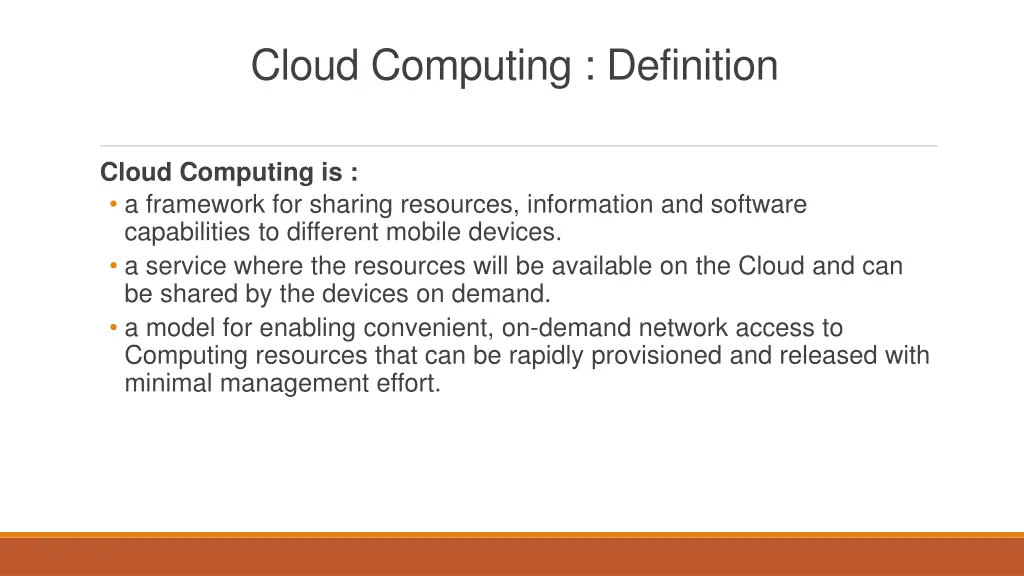 Cloud Computing : Definition

Cloud Computing is :

• a framework for sharing resources, information and software capabilities to different mobile devices.

• a service where the resources will be available on the Cloud and can be shared by the devices on demand.

• a model for enabling convenient, on-demand network access to Computing resources that can be rapidly provisioned and released with minimal management effort.